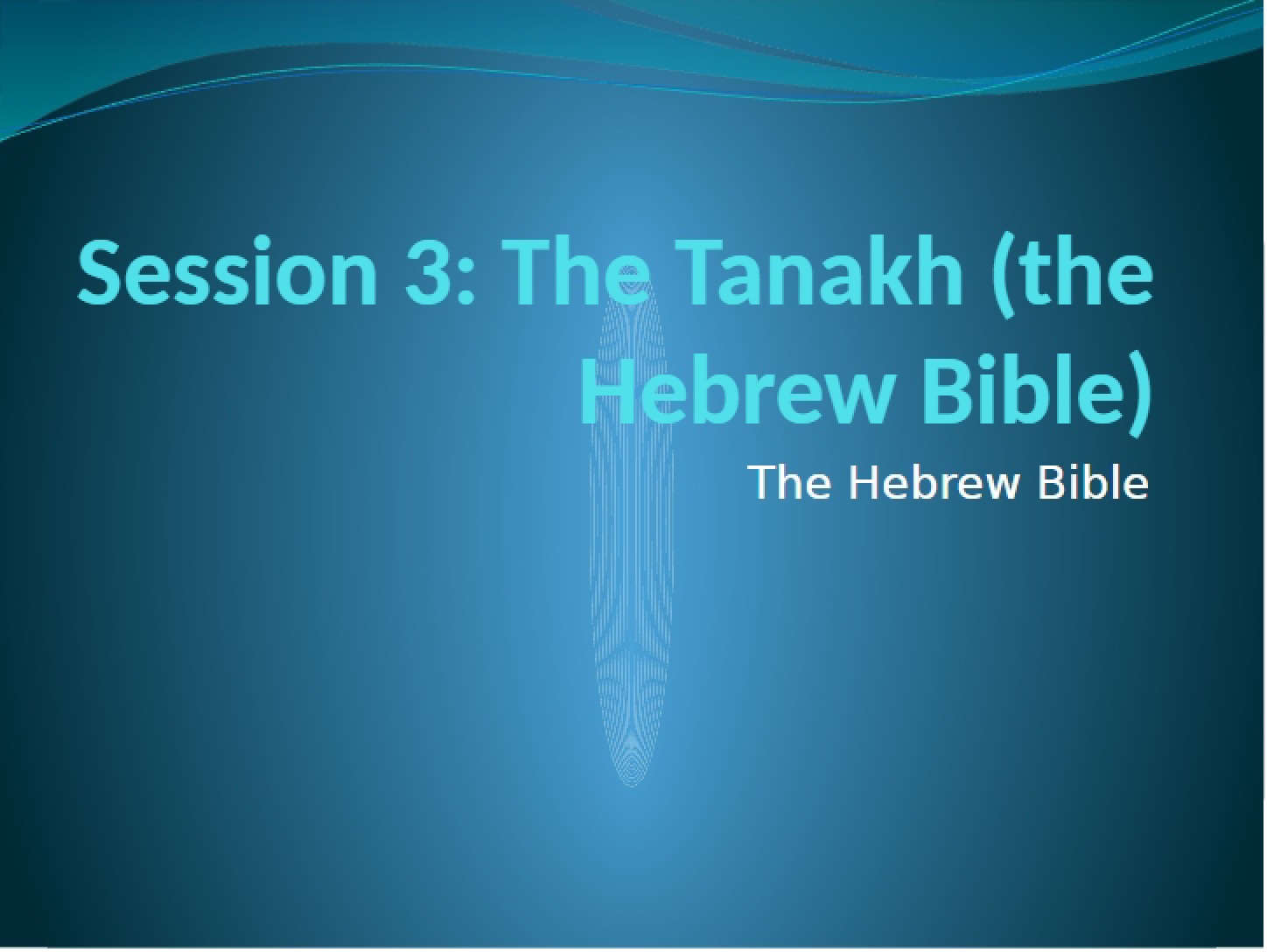 Session 3: The Tanakh (the Hebrew Bible)

The Hebrew Bible